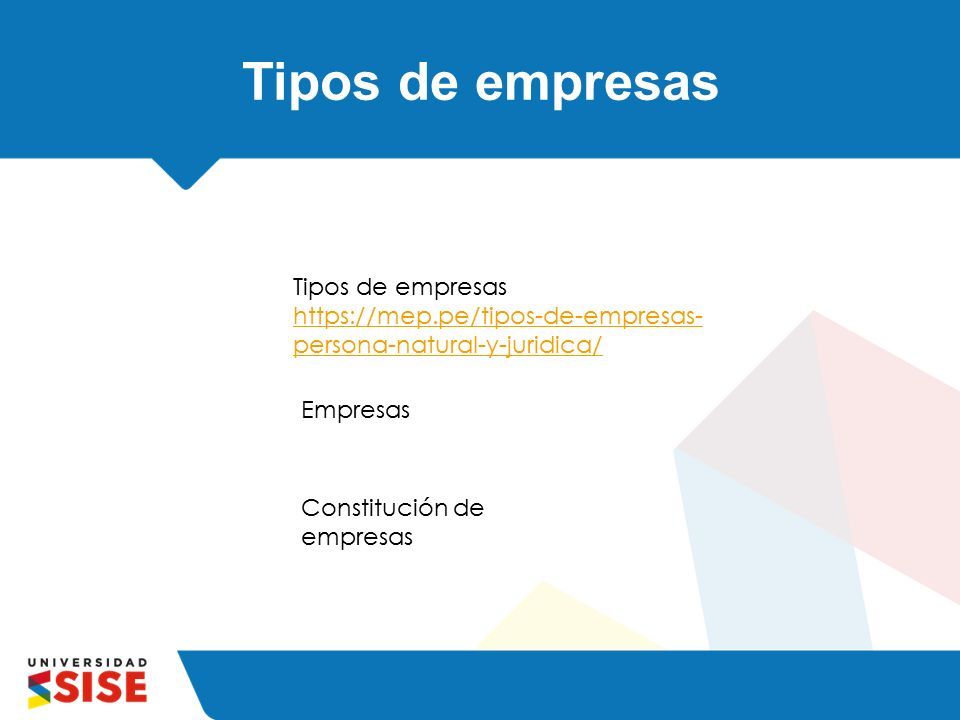 Tipos de empresas

Tipos de empresas
https://mep.pe/tipos-de-empresas-persona-natural-y-juridica/

Empresas

Constitución de empresas

UNIVERSIDAD
SISE